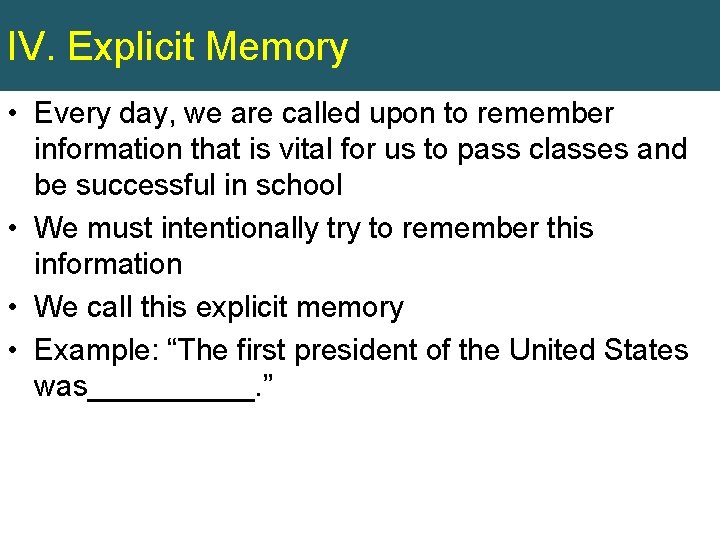 IV. Explicit Memory

• Every day, we are called upon to remember information that is vital for us to pass classes and be successful in school
• We must intentionally try to remember this information
• We call this explicit memory
• Example: “The first president of the United States was__________.”